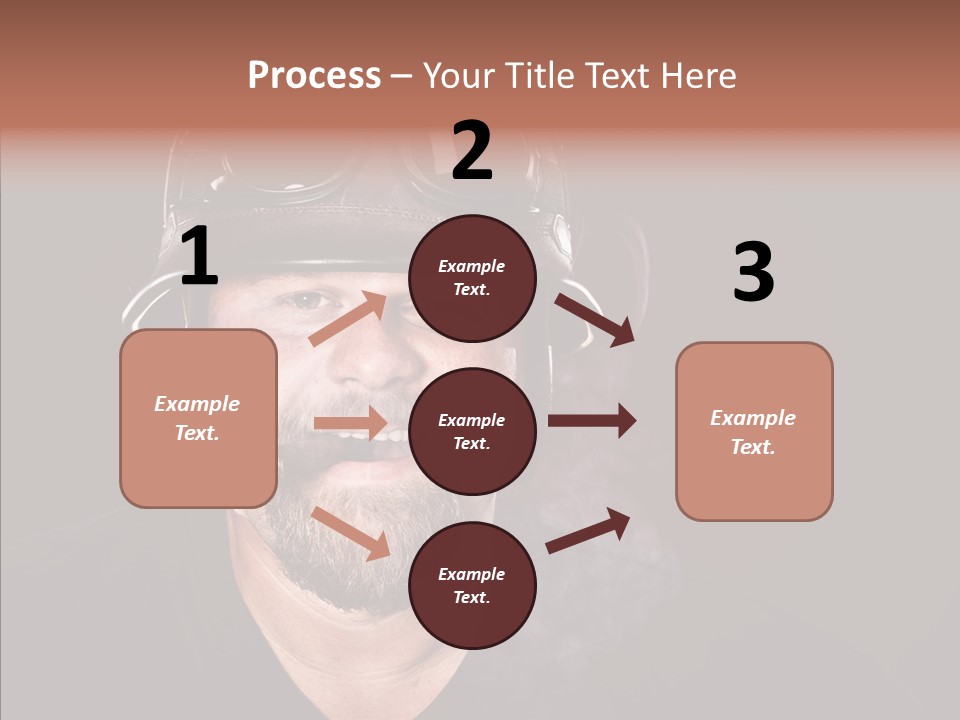 Process – Your Title Text Here

1

Example Text.

2

Example Text.

Example Text.

Example Text.

3

Example Text.